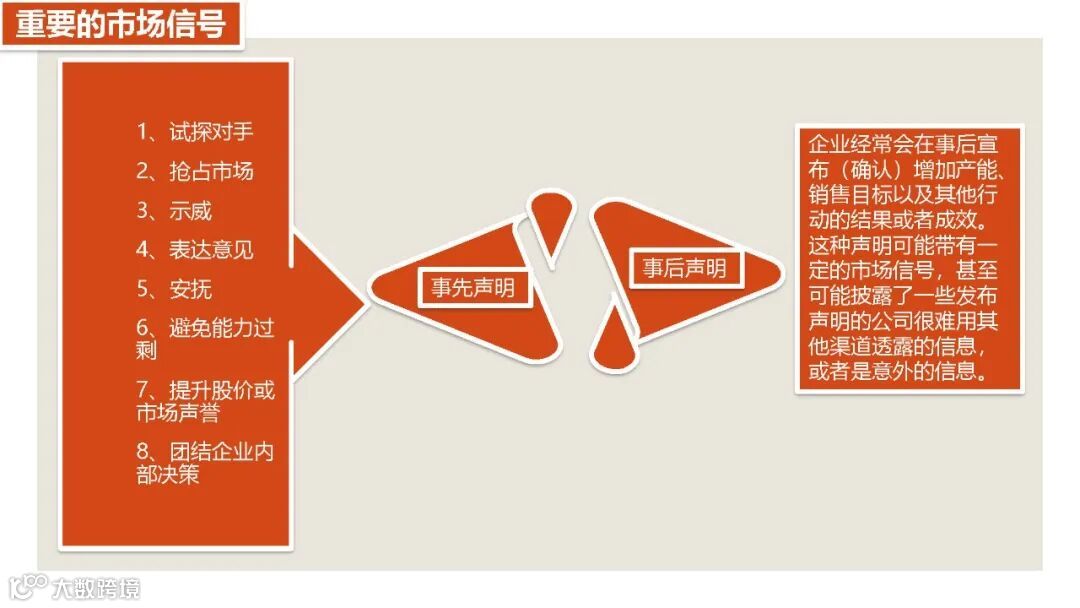 重要的市场信号

1、试探对手
2、抢占市场
3、示威
4、表达意见
5、安抚
6、避免能力过剩
7、提升股价或市场声誉
8、团结企业内部决策

事先声明

事后声明

企业经常会在事后宣布（确认）增加产能、销售目标以及其他行动的结果或者成效。这种声明可能带有一定的市场信号，甚至可能披露了一些发布声明的公司很难用其他渠道透露的信息，或者是意外的信息。

大数跨境